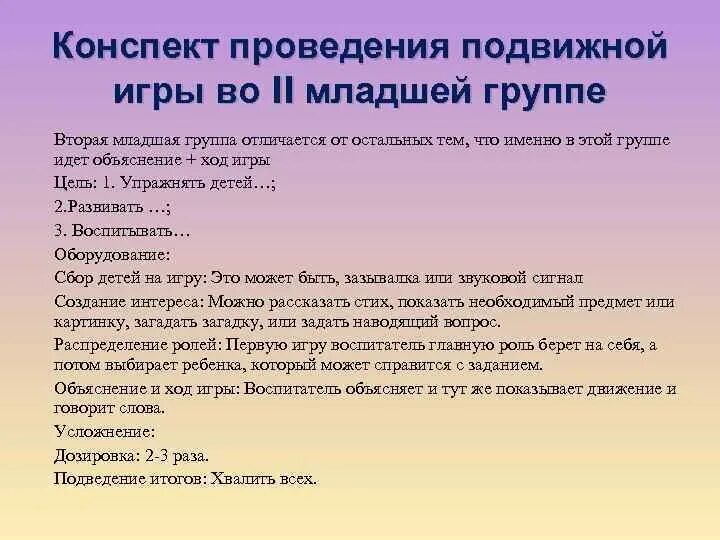 Конспект проведения подвижной игры во II младшей группе

Вторая младшая группа отличается от остальных тем, что именно в этой группе идет объяснение + ход игры

Цель: 1. Упражнять детей…;

2.Развивать …;

3. Воспитывать…

Оборудование:

Сбор детей на игру: Это может быть, зазывалка или звуковой сигнал

Создание интереса: Можно рассказать стих, показать необходимый предмет или картинку, загадать загадку, или задать наводящий вопрос.

Распределение ролей: Первую игру воспитатель главную роль берет на себя, а потом выбирает ребенка, который может справится с заданием.

Объяснение и ход игры: Воспитатель объясняет и тут же показывает движение и говорит слова.

Усложнение:

Дозировка: 2-3 раза.

Подведение итогов: Хвалить всех.